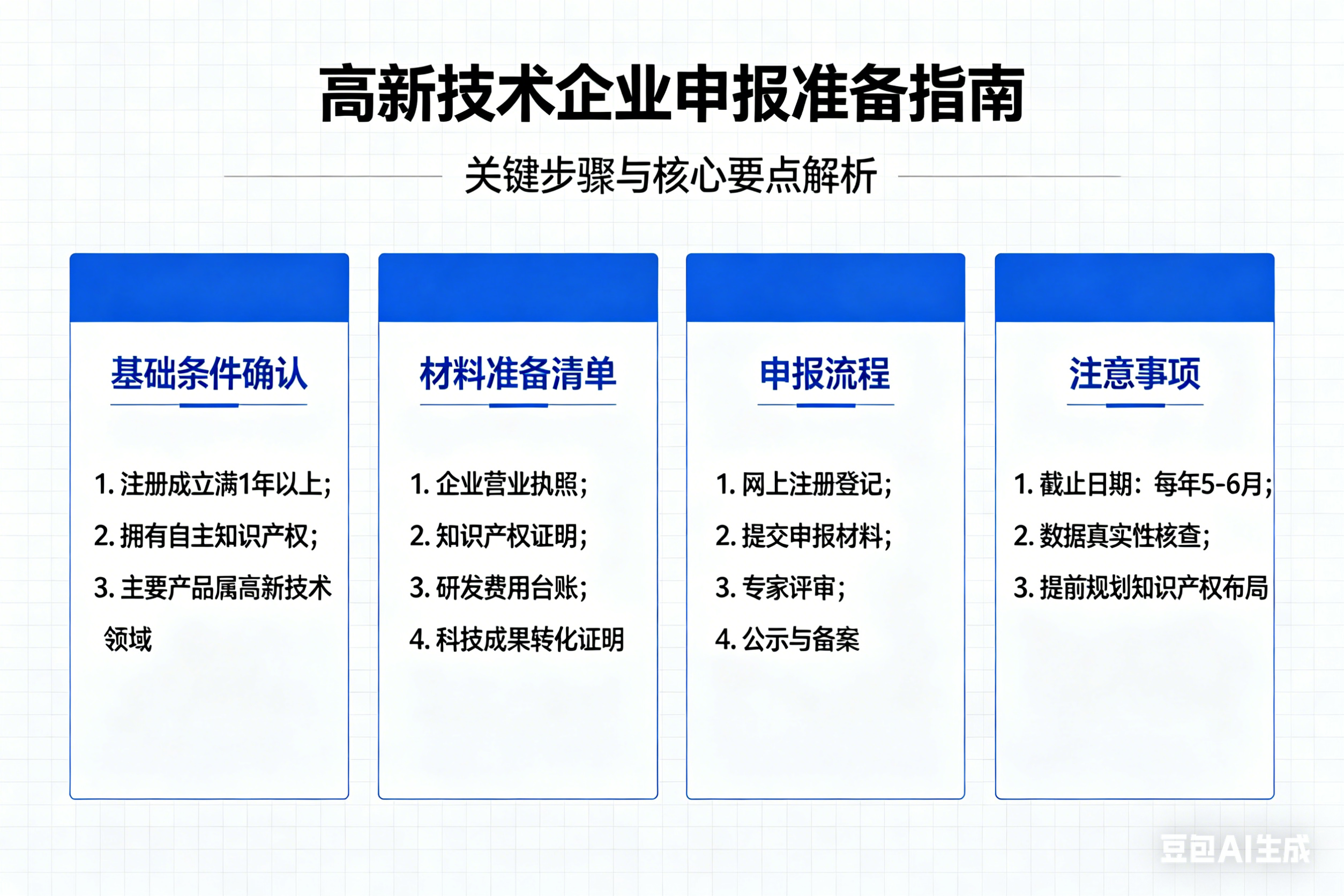 高新技术企业申报准备指南

关键步骤与核心要点解析

基础条件确认

1. 注册成立满1年以上;
2. 拥有自主知识产权;
3. 主要产品属高新技术领域

材料准备清单

1. 企业营业执照;
2. 知识产权证明;
3. 研发费用台账;
4. 科技成果转化证明

申报流程

1. 网上注册登记;
2. 提交申报材料;
3. 专家评审;
4. 公示与备案

注意事项

1. 截止日期：每年5-6月;
2. 数据真实性核查;
3. 提前规划知识产权布局

豆包AI生成